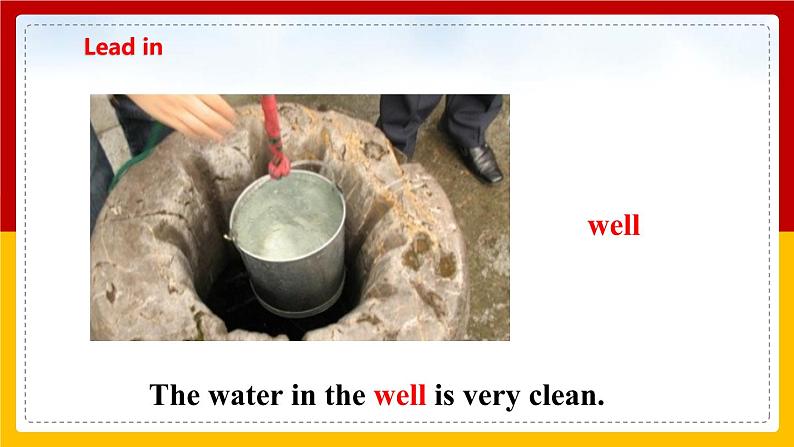 Lead in

well

The water in the well is very clean.